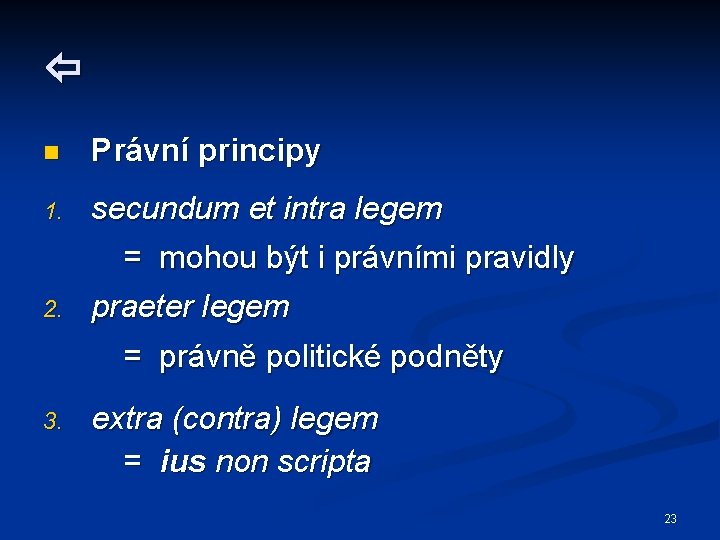 ⇦

Právní principy

1. secundum et intra legem

= mohou být i právními pravidly

2. praeter legem

= právně politické podněty

3. extra (contra) legem

= ius non scripta

23